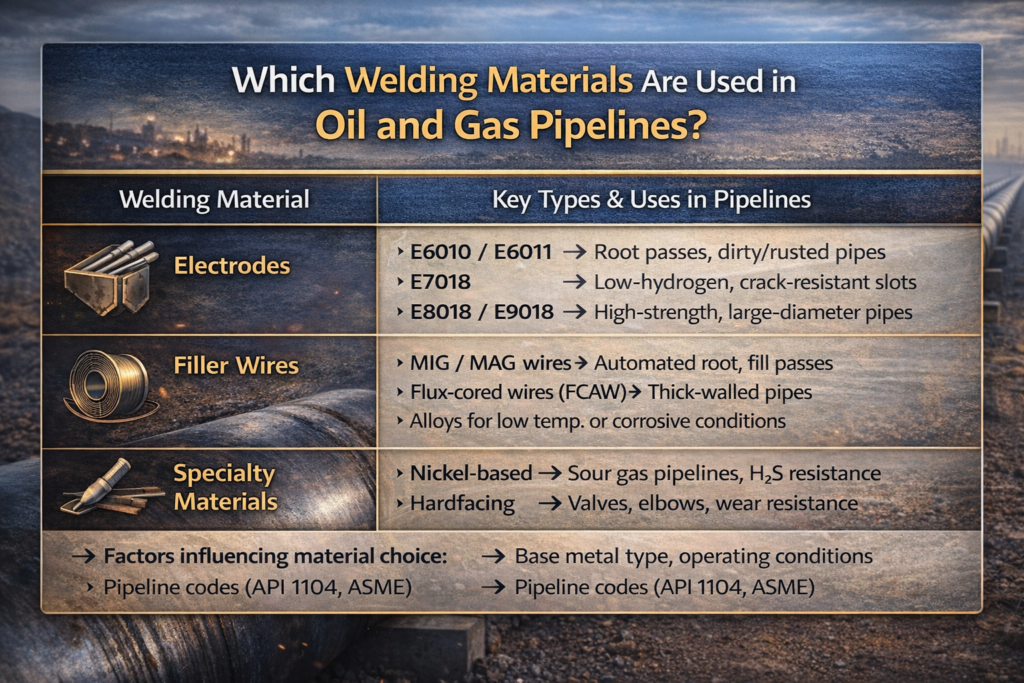 Which Welding Materials Are Used in
Oil and Gas Pipelines?

| Welding Material | Key Types & Uses in Pipelines |
|---|---|
| Electrodes | › E6010 / E6011 → Root passes, dirty/rusted pipes<br>› E7018 → Low-hydrogen, crack-resistant slots<br>› E8018 / E9018 → High-strength, large-diameter pipes |
| Filler Wires | › MIG / MAG wires → Automated root, fill passes<br>› Flux-cored wires (FCAW) → Thick-walled pipes<br>› Alloys for low temp. or corrosive conditions |
| Specialty Materials | › Nickel-based → Sour gas pipelines, $H_2S$ resistance<br>› Hardfacing → Valves, elbows, wear resistance |

→ Factors influencing material choice: → Base metal type, operating conditions
› Pipeline codes (API 1104, ASME) → Pipeline codes (API 1104, ASME)